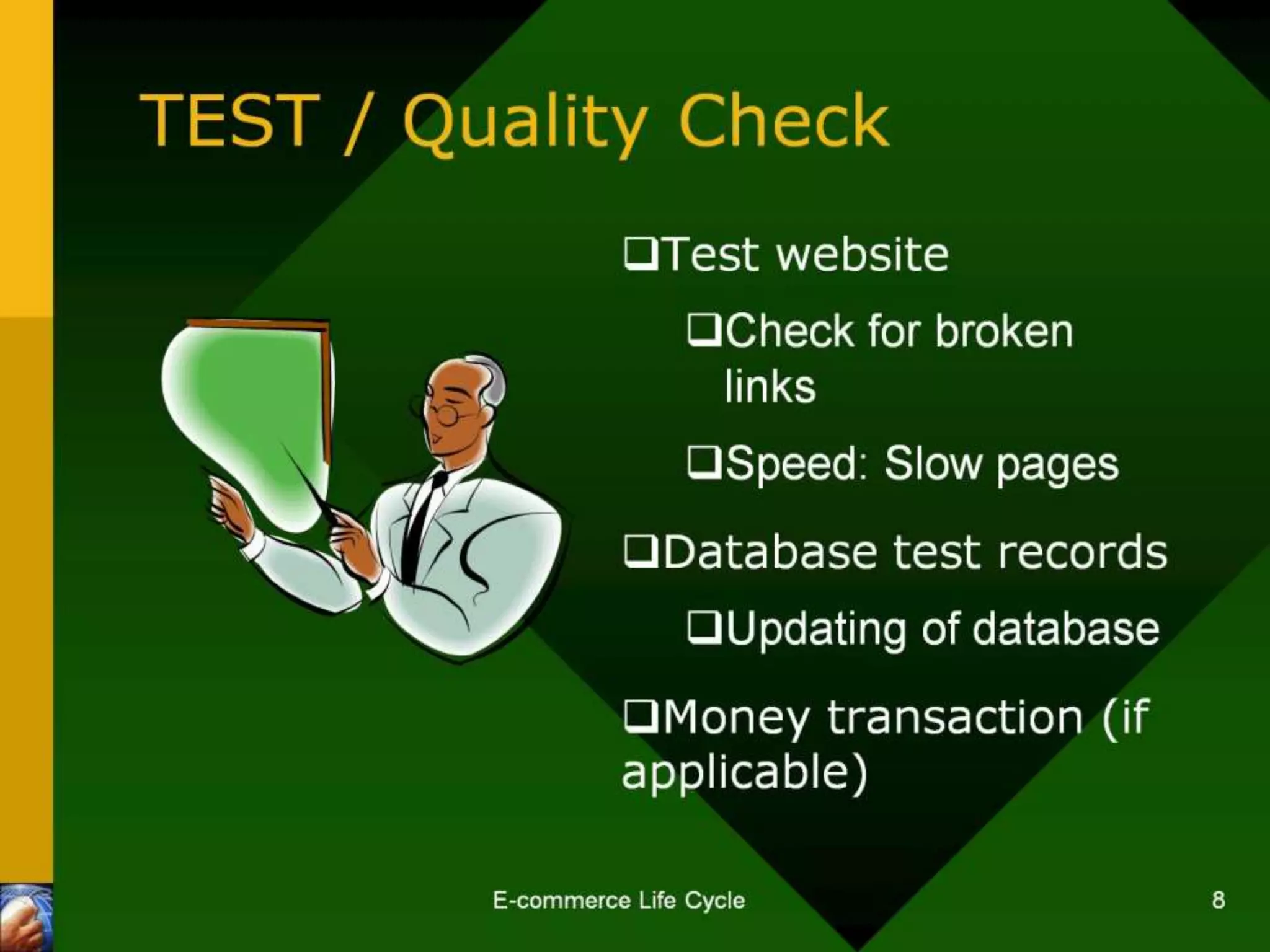 TEST / Quality Check

❑Test website

❑Check for broken links

❑Speed: Slow pages

❑Database test records

❑Updating of database

❑Money transaction (if applicable)

E-commerce Life Cycle

8